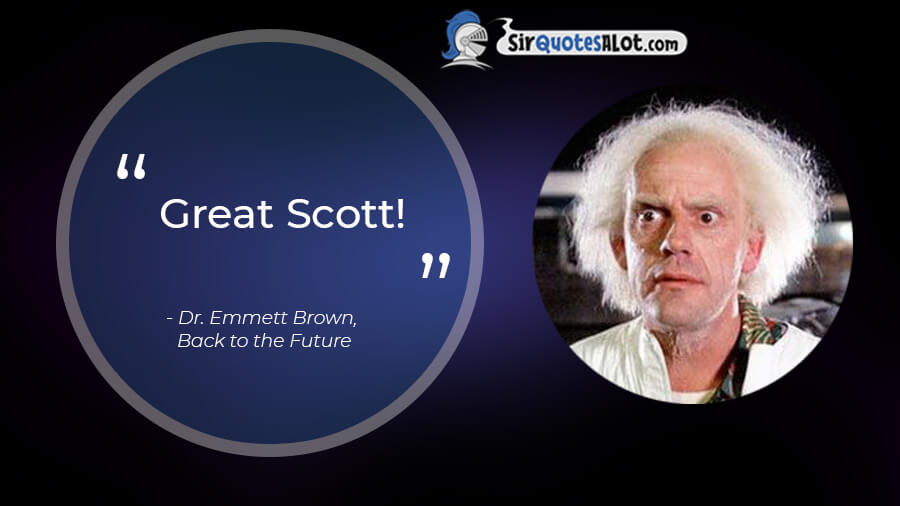 SirQuotesALot.com

“

Great Scott!

”

- Dr. Emmett Brown, Back to the Future